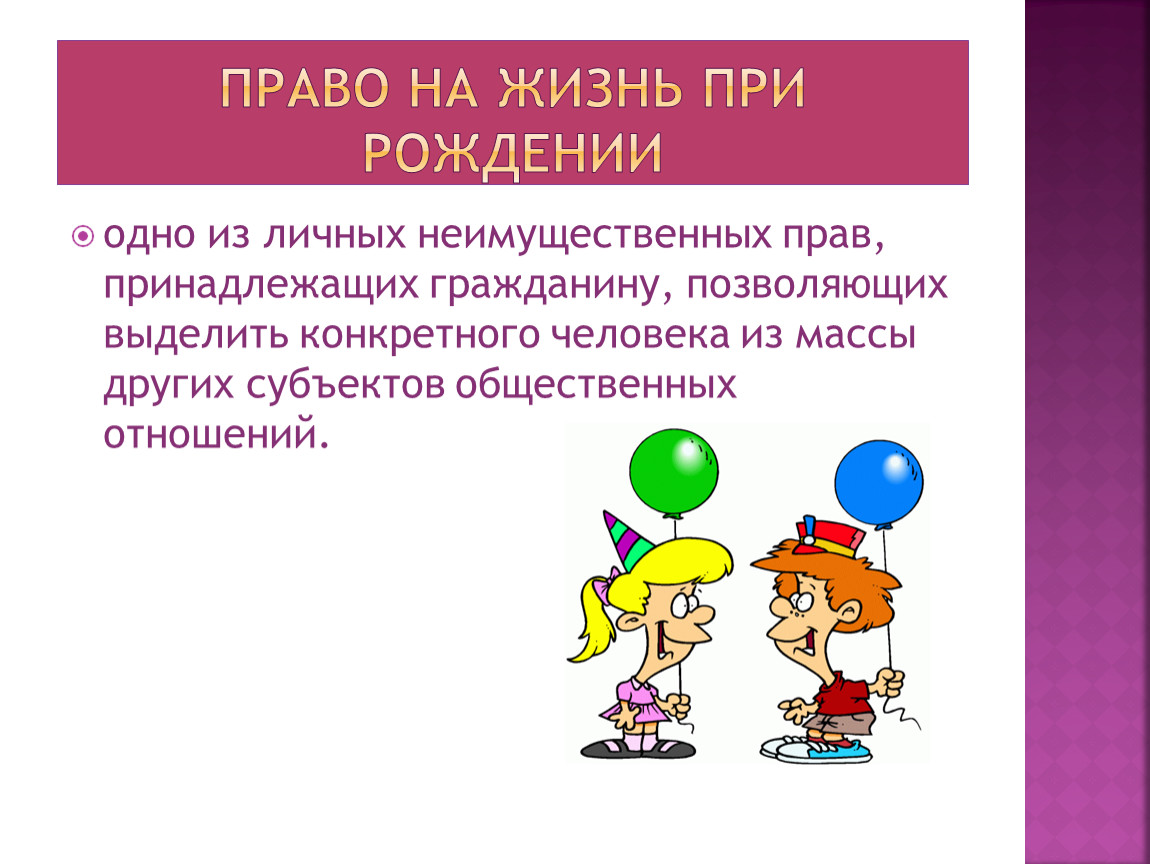 ПРАВО НА ЖИЗНЬ ПРИ РОЖДЕНИИ

одно из личных неимущественных прав, принадлежащих гражданину, позволяющих выделить конкретного человека из массы других субъектов общественных отношений.